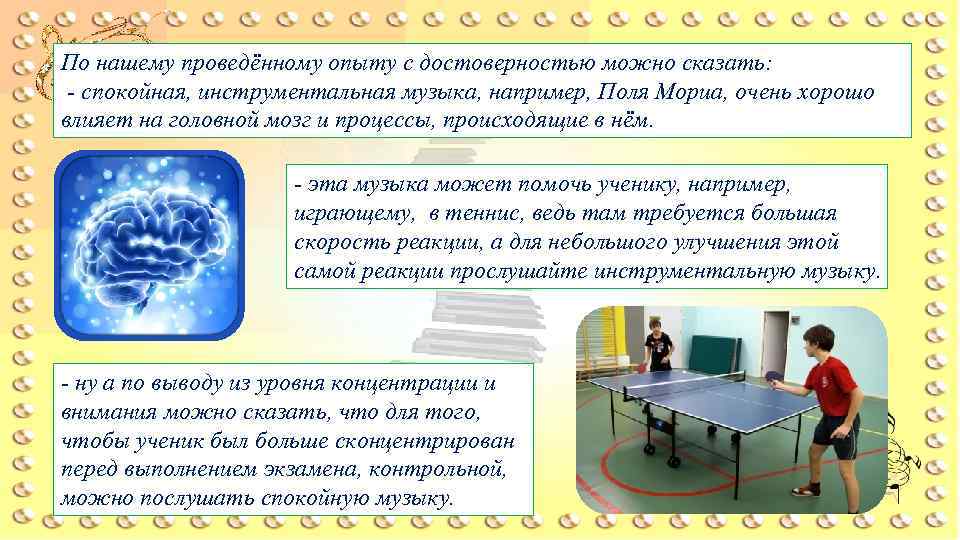 По нашему проведённому опыту с достоверностью можно сказать:
- спокойная, инструментальная музыка, например, Поля Мориа, очень хорошо влияет на головной мозг и процессы, происходящие в нём.

- эта музыка может помочь ученику, например, играющему, в теннис, ведь там требуется большая скорость реакции, а для небольшого улучшения этой самой реакции прослушайте инструментальную музыку.

- ну а по выводу из уровня концентрации и внимания можно сказать, что для того, чтобы ученик был больше сконцентрирован перед выполнением экзамена, контрольной, можно послушать спокойную музыку.